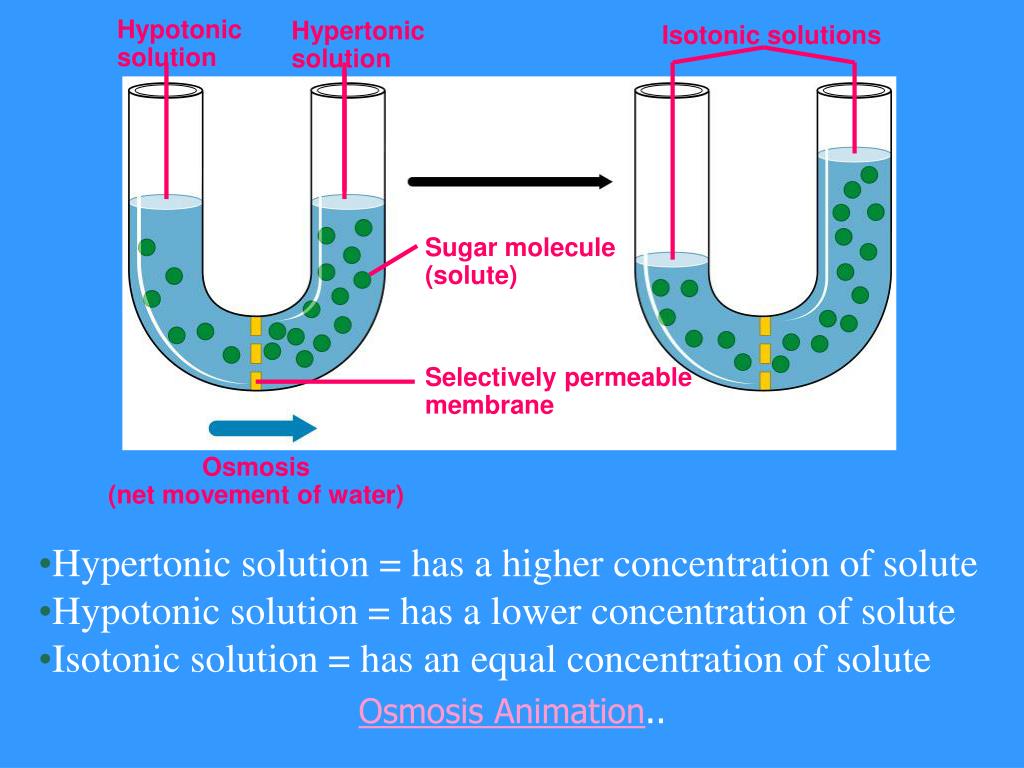 Hypotonic solution

Hypertonic solution

Isotonic solutions

Sugar molecule (solute)

Selectively permeable membrane

Osmosis (net movement of water)

•Hypertonic solution = has a higher concentration of solute
•Hypotonic solution = has a lower concentration of solute
•Isotonic solution = has an equal concentration of solute

Osmosis Animation..